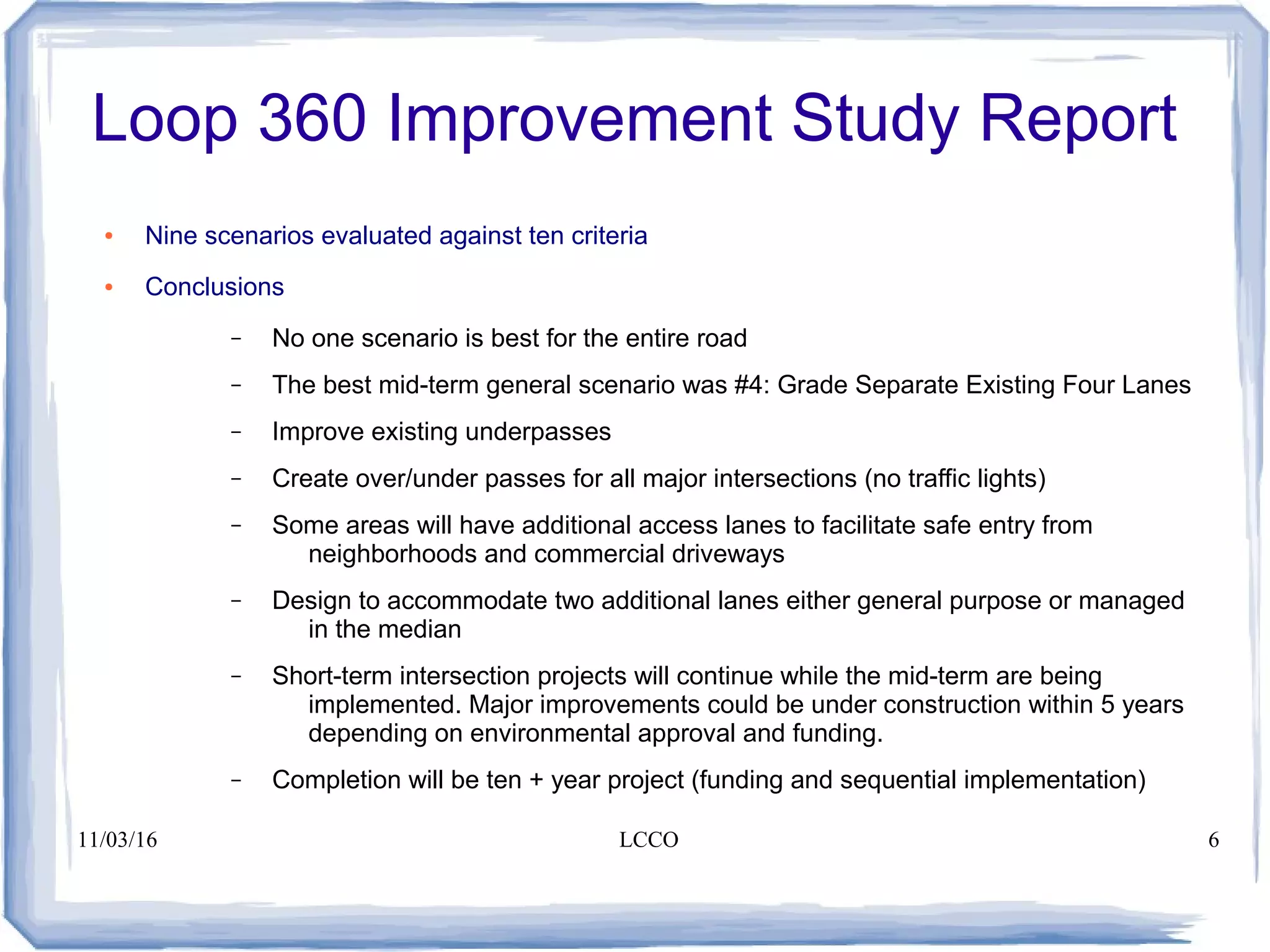 Loop 360 Improvement Study Report

• Nine scenarios evaluated against ten criteria

• Conclusions

– No one scenario is best for the entire road

– The best mid-term general scenario was #4: Grade Separate Existing Four Lanes

– Improve existing underpasses

– Create over/under passes for all major intersections (no traffic lights)

– Some areas will have additional access lanes to facilitate safe entry from neighborhoods and commercial driveways

– Design to accommodate two additional lanes either general purpose or managed in the median

– Short-term intersection projects will continue while the mid-term are being implemented. Major improvements could be under construction within 5 years depending on environmental approval and funding.

– Completion will be ten + year project (funding and sequential implementation)

11/03/16 LCCO 6